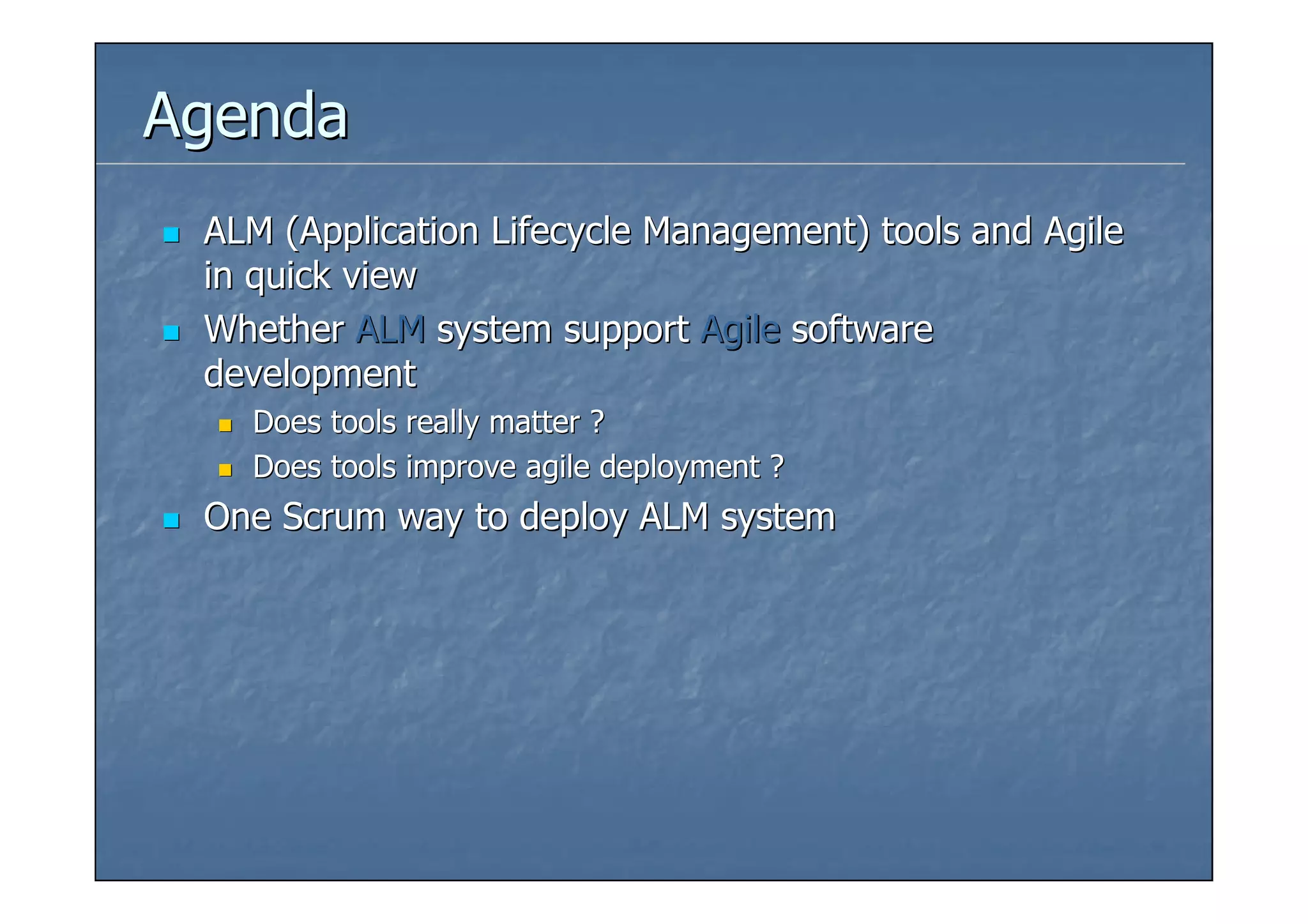 Agenda

ALM (Application Lifecycle Management) tools and Agile in quick view

Whether ALM system support Agile software development

Does tools really matter ?

Does tools improve agile deployment ?

One Scrum way to deploy ALM system